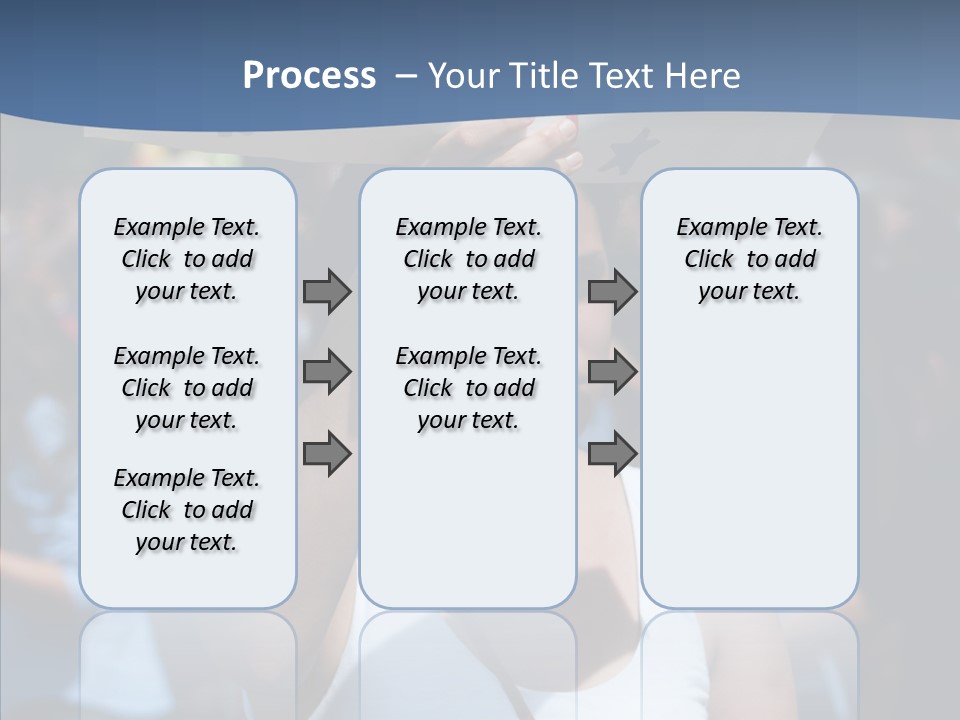 Process – Your Title Text Here

Example Text. Click to add your text.

Example Text. Click to add your text.

Example Text. Click to add your text.

Example Text. Click to add your text.

Example Text. Click to add your text.

Example Text. Click to add your text.